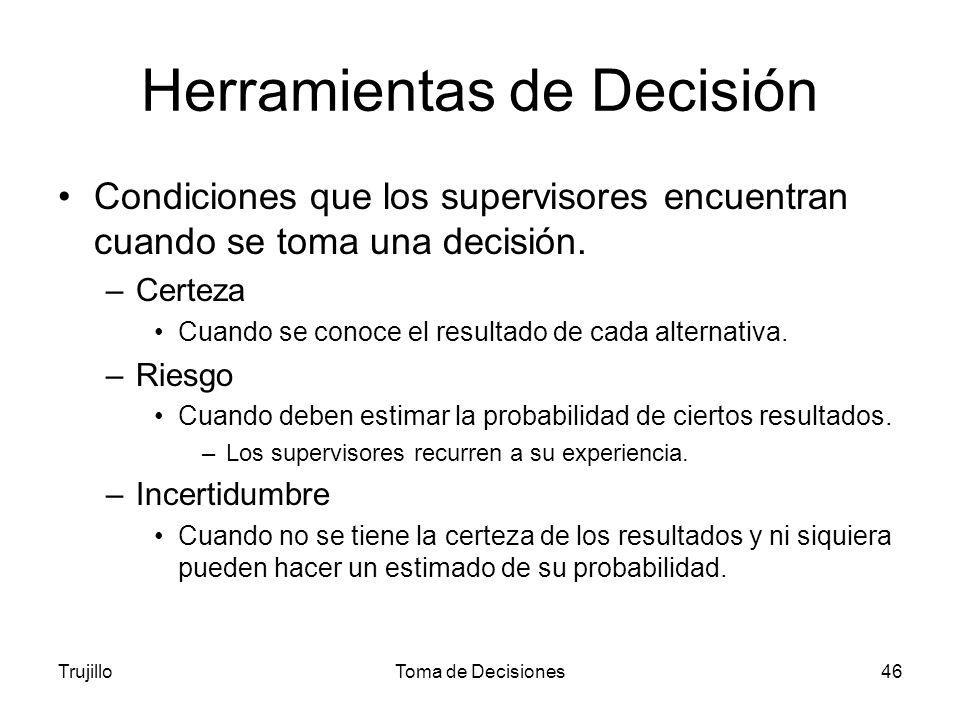 Herramientas de Decisión

• Condiciones que los supervisores encuentran cuando se toma una decisión.

– Certeza

• Cuando se conoce el resultado de cada alternativa.

– Riesgo

• Cuando deben estimar la probabilidad de ciertos resultados.

– Los supervisores recurren a su experiencia.

– Incertidumbre

• Cuando no se tiene la certeza de los resultados y ni siquiera pueden hacer un estimado de su probabilidad.

Trujillo Toma de Decisiones 46